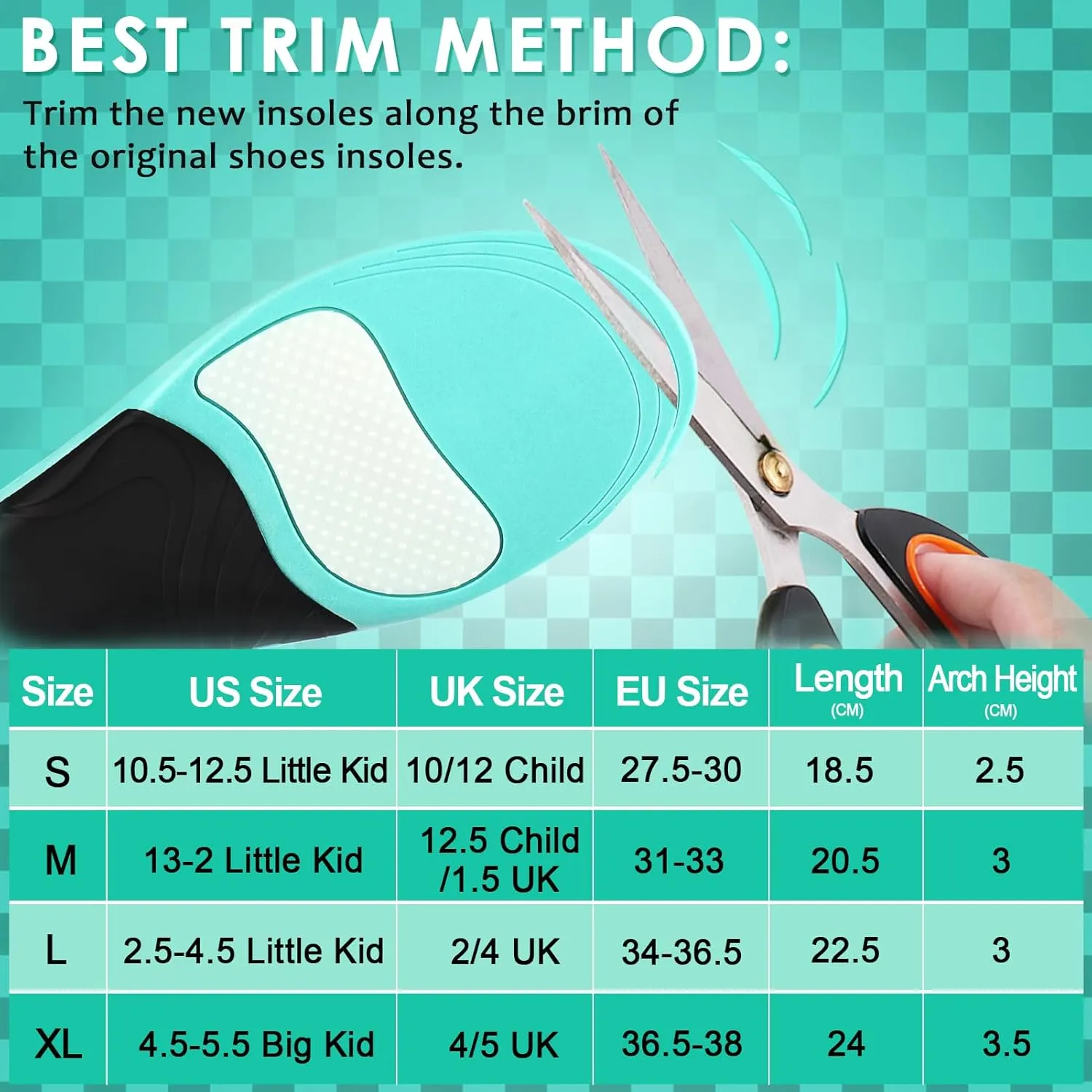 BEST TRIM METHOD:

Trim the new insoles along the brim of the original shoes insoles.

| Size | US Size | UK Size | EU Size | Length (CM) | Arch Height (CM) |
|---|---|---|---|---|---|
| S | 10.5-12.5 Little Kid | 10/12 Child | 27.5-30 | 18.5 | 2.5 |
| M | 13-2 Little Kid | 12.5 Child /1.5 UK | 31-33 | 20.5 | 3 |
| L | 2.5-4.5 Little Kid | 2/4 UK | 34-36.5 | 22.5 | 3 |
| XL | 4.5-5.5 Big Kid | 4/5 UK | 36.5-38 | 24 | 3.5 |